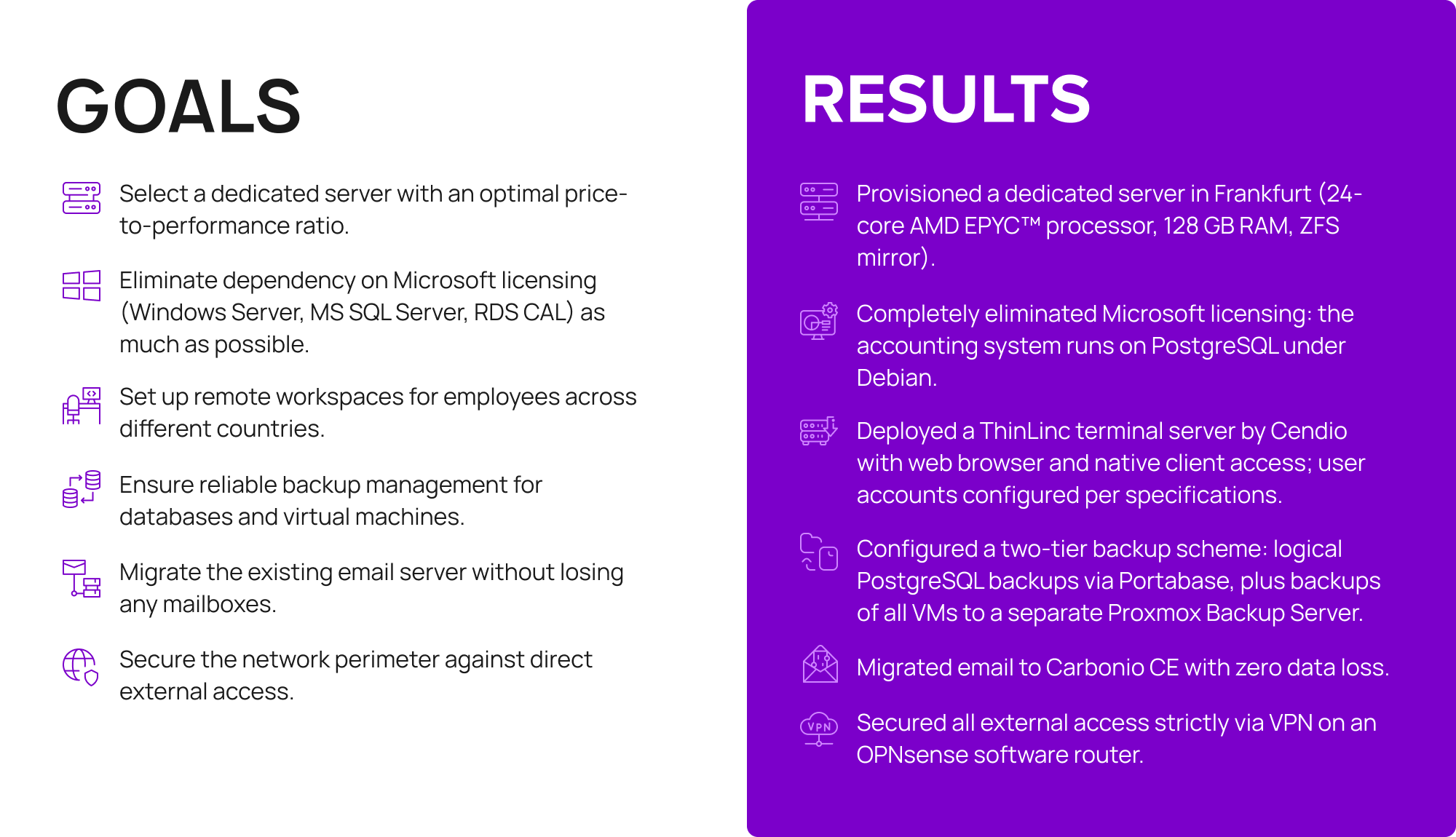 GOALS

Select a dedicated server with an optimal price-to-performance ratio.

Eliminate dependency on Microsoft licensing (Windows Server, MS SQL Server, RDS CAL) as much as possible.

Set up remote workspaces for employees across different countries.

Ensure reliable backup management for databases and virtual machines.

Migrate the existing email server without losing any mailboxes.

Secure the network perimeter against direct external access.

RESULTS

Provisioned a dedicated server in Frankfurt (24-core AMD EPYC™ processor, 128 GB RAM, ZFS mirror).

Completely eliminated Microsoft licensing: the accounting system runs on PostgreSQL under Debian.

Deployed a ThinLinc terminal server by Cendio with web browser and native client access; user accounts configured per specifications.

Configured a two-tier backup scheme: logical PostgreSQL backups via Portabase, plus backups of all VMs to a separate Proxmox Backup Server.

Migrated email to Carbonio CE with zero data loss.

VPN

Secured all external access strictly via VPN on an OPNsense software router.